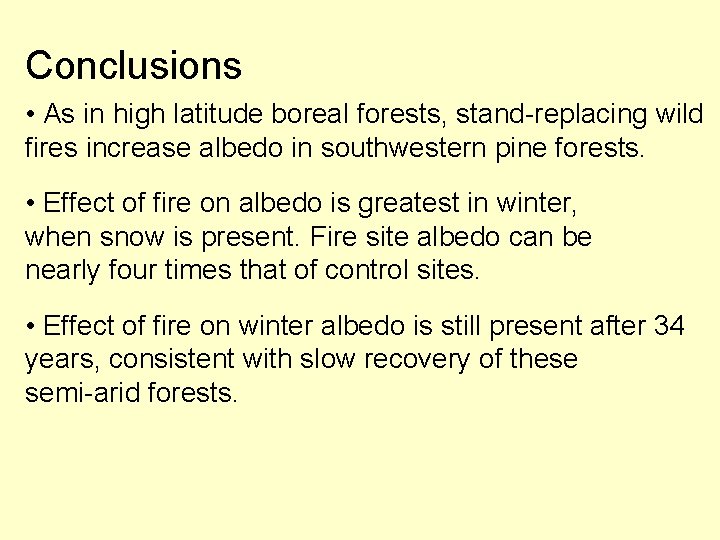 Conclusions

• As in high latitude boreal forests, stand-replacing wild fires increase albedo in southwestern pine forests.

• Effect of fire on albedo is greatest in winter, when snow is present. Fire site albedo can be nearly four times that of control sites.

• Effect of fire on winter albedo is still present after 34 years, consistent with slow recovery of these semi-arid forests.